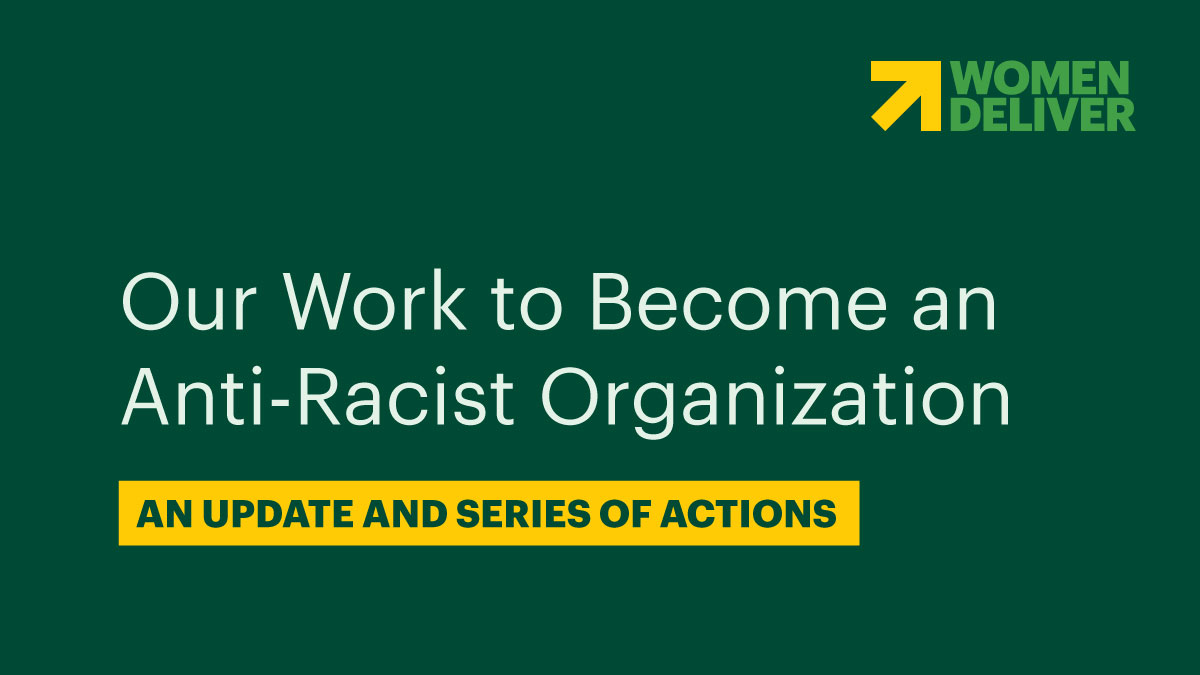 WOMEN DELIVER

Our Work to Become an Anti-Racist Organization

AN UPDATE AND SERIES OF ACTIONS